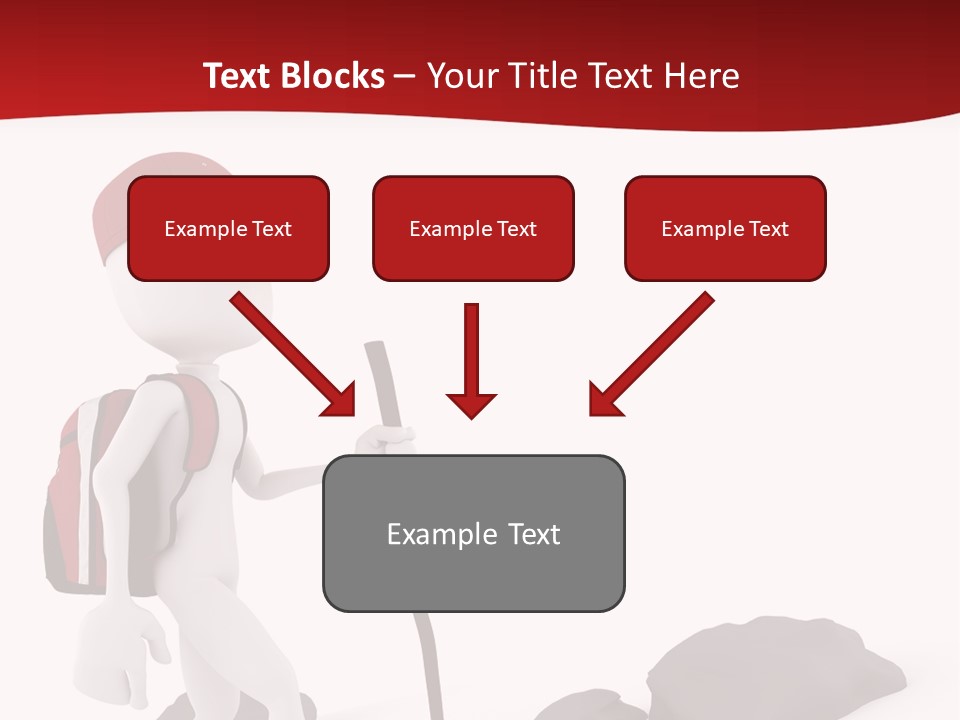 Text Blocks – Your Title Text Here

Example Text

Example Text

Example Text

Example Text